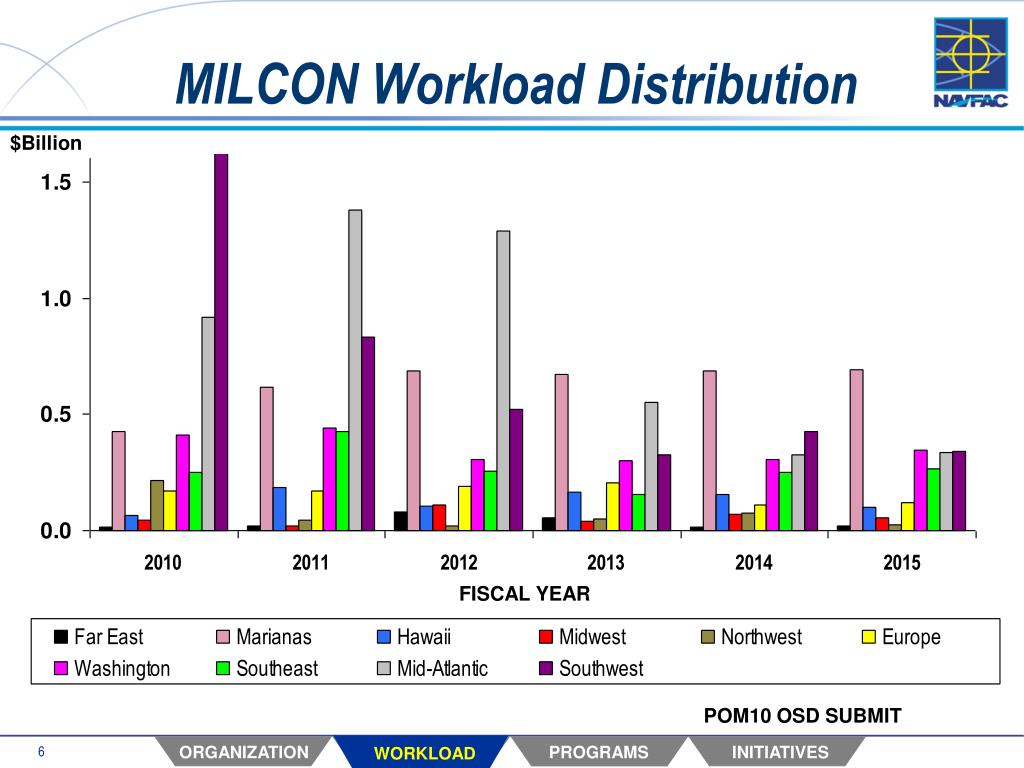 MILCON Workload Distribution

NAVFAC

$Billion

1.5

1.0

0.5

0.0

2010 2011 2012 2013 2014 2015

FISCAL YEAR

Far East
Marianas
Hawaii
Midwest
Northwest
Europe
Washington
Southeast
Mid-Atlantic
Southwest

POM10 OSD SUBMIT

6

ORGANIZATION
WORKLOAD
PROGRAMS
INITIATIVES